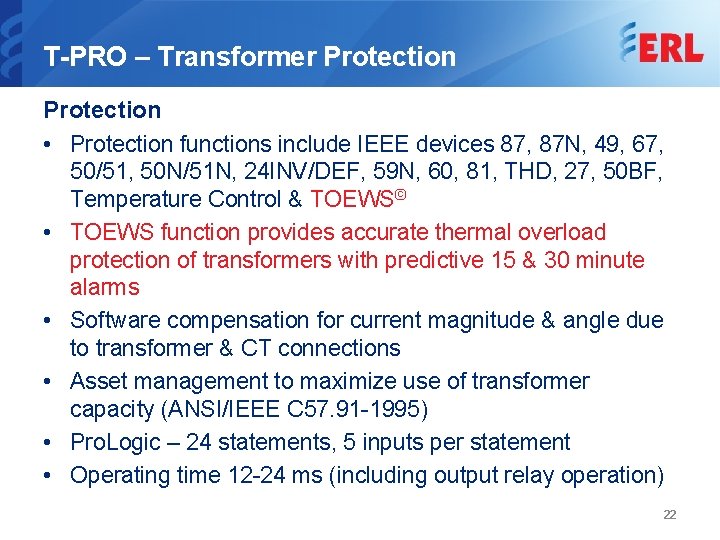 T-PRO – Transformer Protection

ERL

Protection

• Protection functions include IEEE devices 87, 87N, 49, 67, 50/51, 50N/51N, 24INV/DEF, 59N, 60, 81, THD, 27, 50BF, Temperature Control & TOEWS©

• TOEWS function provides accurate thermal overload protection of transformers with predictive 15 & 30 minute alarms

• Software compensation for current magnitude & angle due to transformer & CT connections

• Asset management to maximize use of transformer capacity (ANSI/IEEE C57.91-1995)

• ProLogic – 24 statements, 5 inputs per statement

• Operating time 12-24 ms (including output relay operation)

22